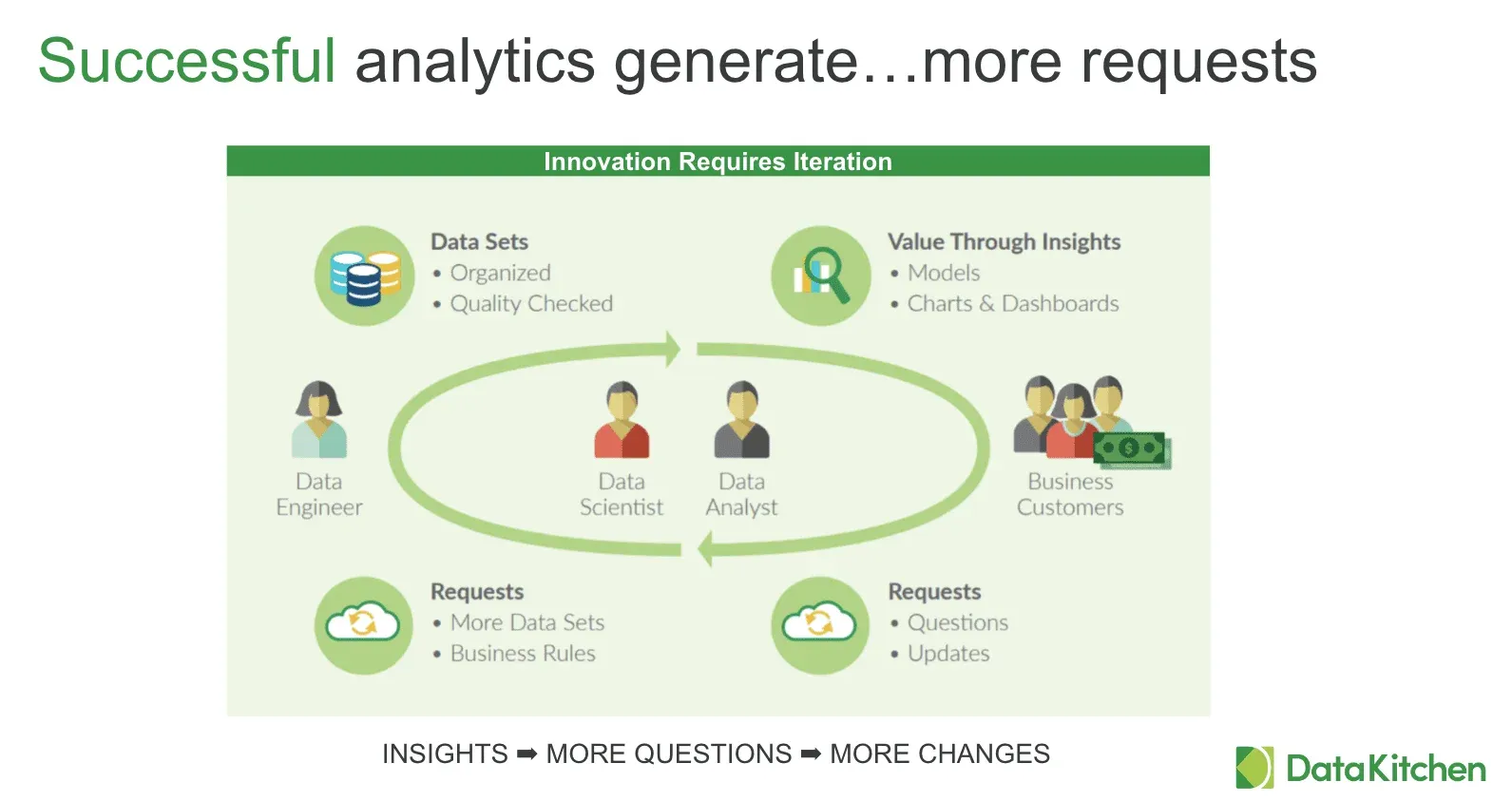 Successful analytics generate…more requests

Innovation Requires Iteration

Data Sets
• Organized
• Quality Checked

Value Through Insights
• Models
• Charts & Dashboards

Data Engineer

Data Scientist

Data Analyst

Business Customers

Requests
• More Data Sets
• Business Rules

Requests
• Questions
• Updates

INSIGHTS ➡ MORE QUESTIONS ➡ MORE CHANGES

DataKitchen